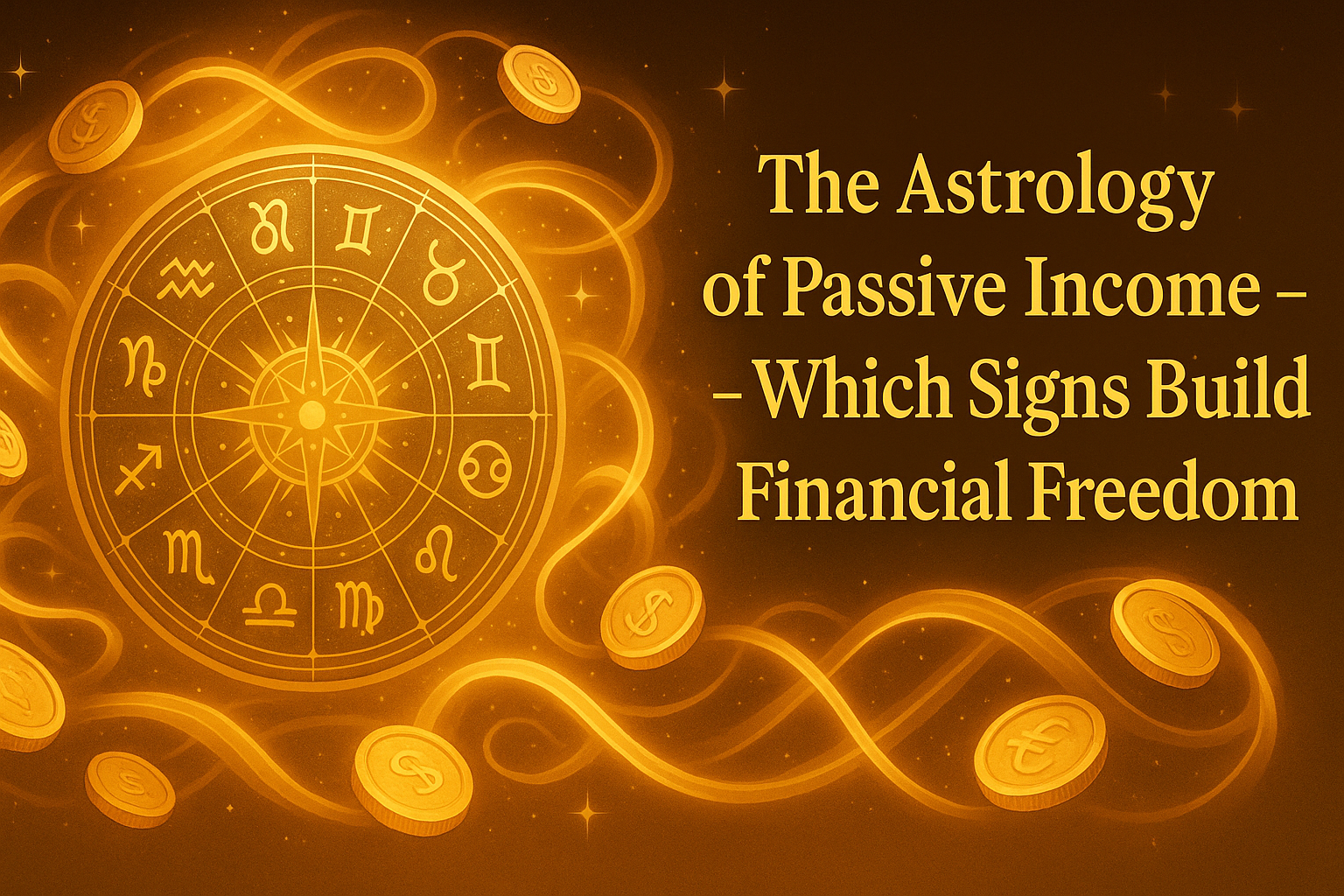 The Astrology of Passive Income – – Which Signs Build Financial Freedom